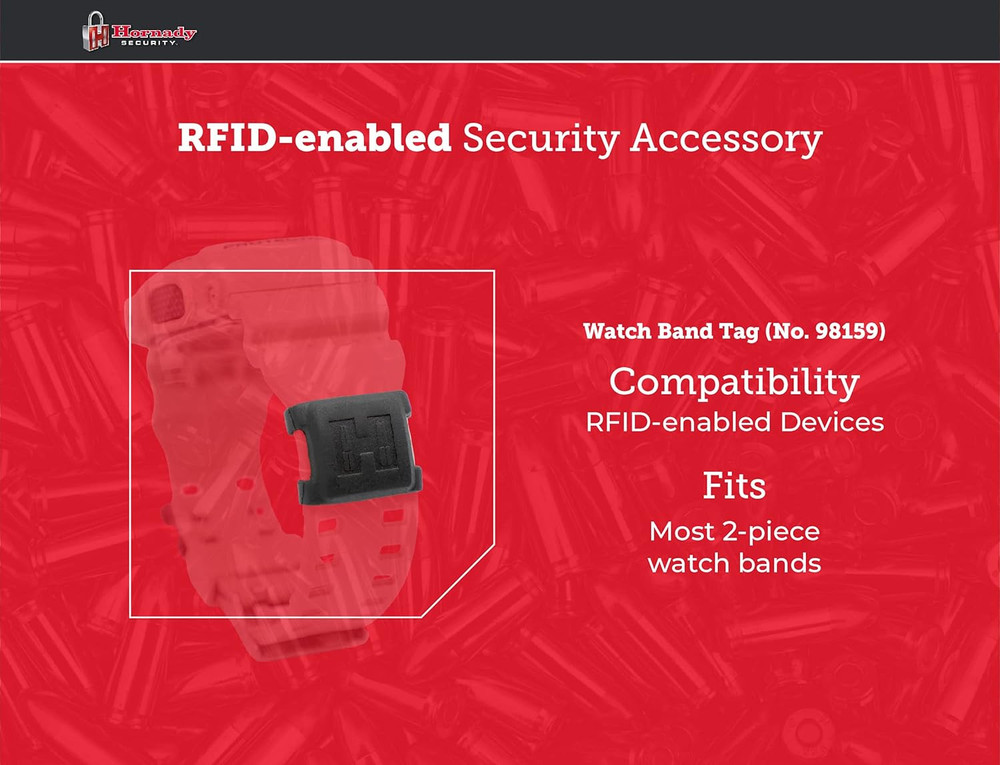 Hornady
SECURITY

RFID-enabled Security Accessory

Watch Band Tag (No. 98159)

Compatibility
RFID-enabled Devices

Fits
Most 2-piece watch bands